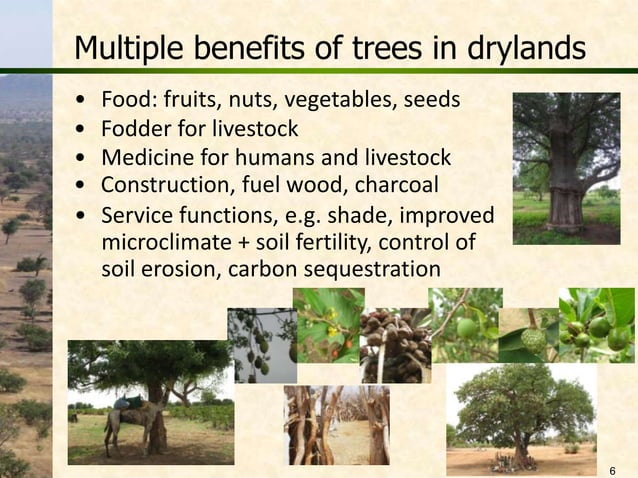 Multiple benefits of trees in drylands

• Food: fruits, nuts, vegetables, seeds
• Fodder for livestock
• Medicine for humans and livestock
• Construction, fuel wood, charcoal
• Service functions, e.g. shade, improved microclimate + soil fertility, control of soil erosion, carbon sequestration

6